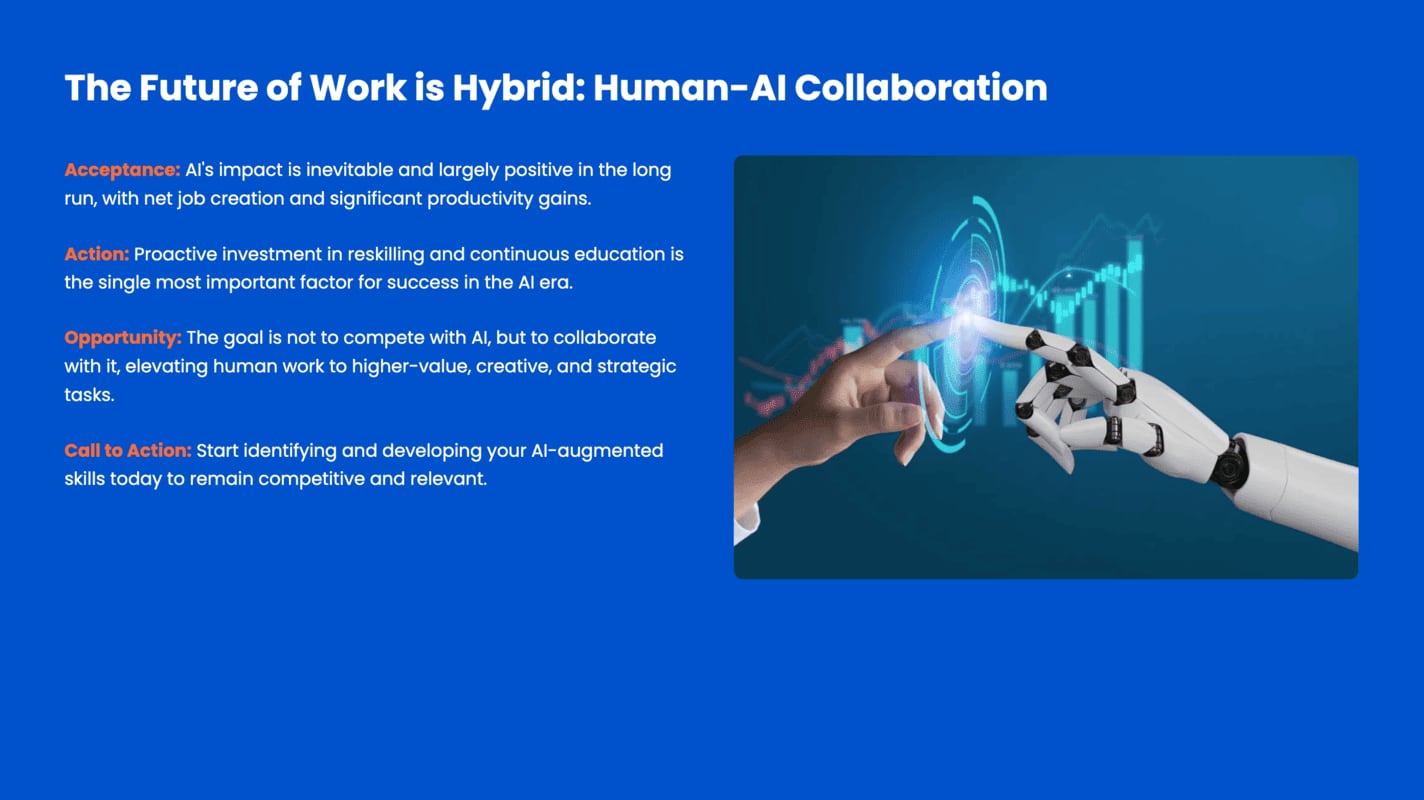 The Future of Work is Hybrid: Human-AI Collaboration

Acceptance: AI's impact is inevitable and largely positive in the long run, with net job creation and significant productivity gains.

Action: Proactive investment in reskilling and continuous education is the single most important factor for success in the AI era.

Opportunity: The goal is not to compete with AI, but to collaborate with it, elevating human work to higher-value, creative, and strategic tasks.

Call to Action: Start identifying and developing your AI-augmented skills today to remain competitive and relevant.